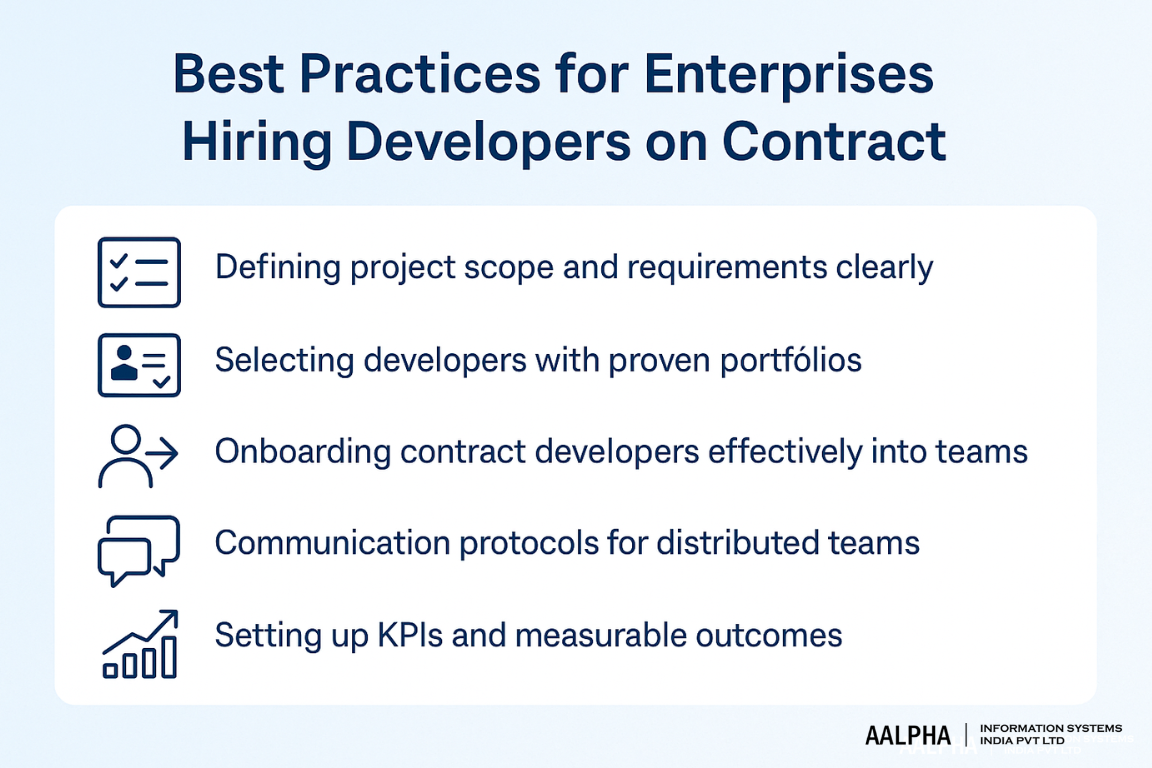 Best Practices for Enterprises Hiring Developers on Contract

Defining project scope and requirements clearly

Selecting developers with proven portfólios

Onboarding contract developers effectively into teams

Communication protocols for distributed teams

Setting up KPIs and measurable outcomes

AALPHA | INFORMATION SYSTEMS INDIA PVT LTD